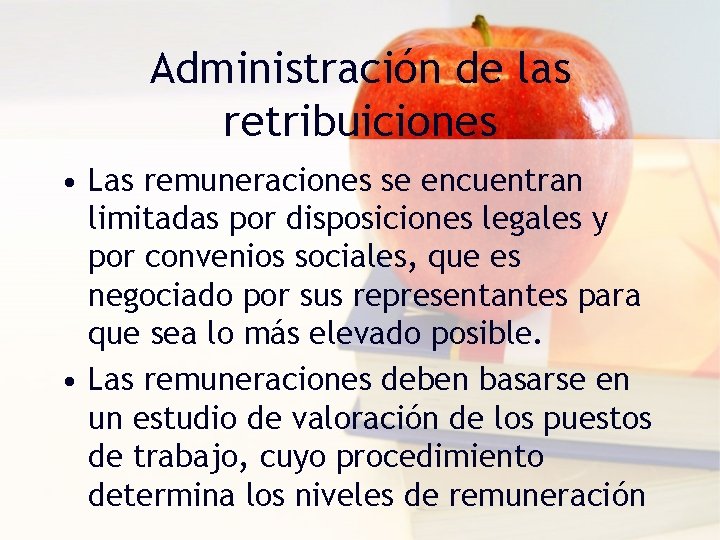 Administración de las retribuiciones

• Las remuneraciones se encuentran limitadas por disposiciones legales y por convenios sociales, que es negociado por sus representantes para que sea lo más elevado posible.

• Las remuneraciones deben basarse en un estudio de valoración de los puestos de trabajo, cuyo procedimiento determina los niveles de remuneración